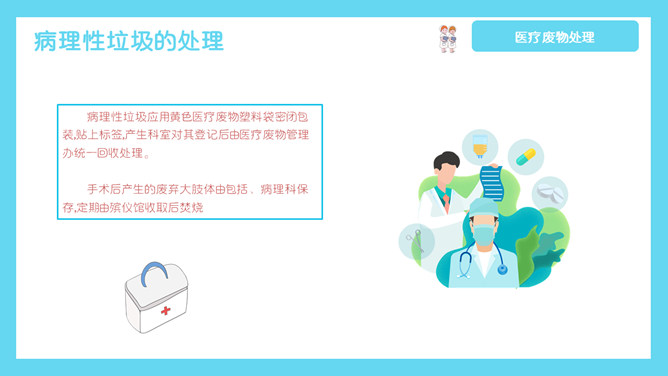 病理性垃圾的处理

医疗废物处理

病理性垃圾应用黄色医疗废物塑料袋密闭包装,贴上标签,产生科室对其登记后由医疗废物管理办统一回收处理。

手术后产生的废弃大肢体由包括、病理科保存,定期由殡仪馆收取后焚烧